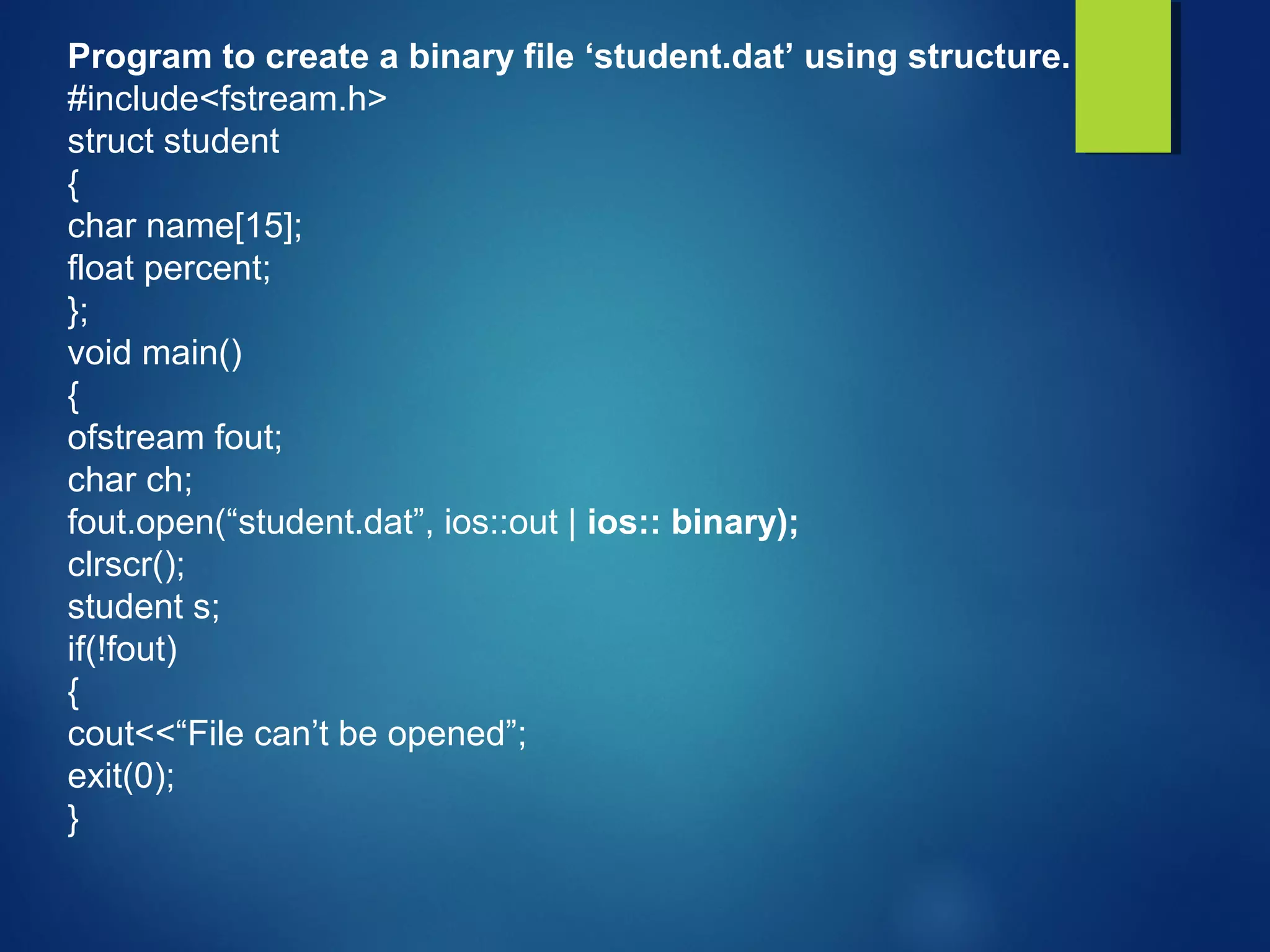 Program to create a binary file ‘student.dat’ using structure.
#include<fstream.h>
struct student
{
char name[15];
float percent;
};
void main()
{
ofstream fout;
char ch;
fout.open(“student.dat”, ios::out | ios:: binary);
clrscr();
student s;
if(!fout)
{
cout<<“File can’t be opened”;
exit(0);
}